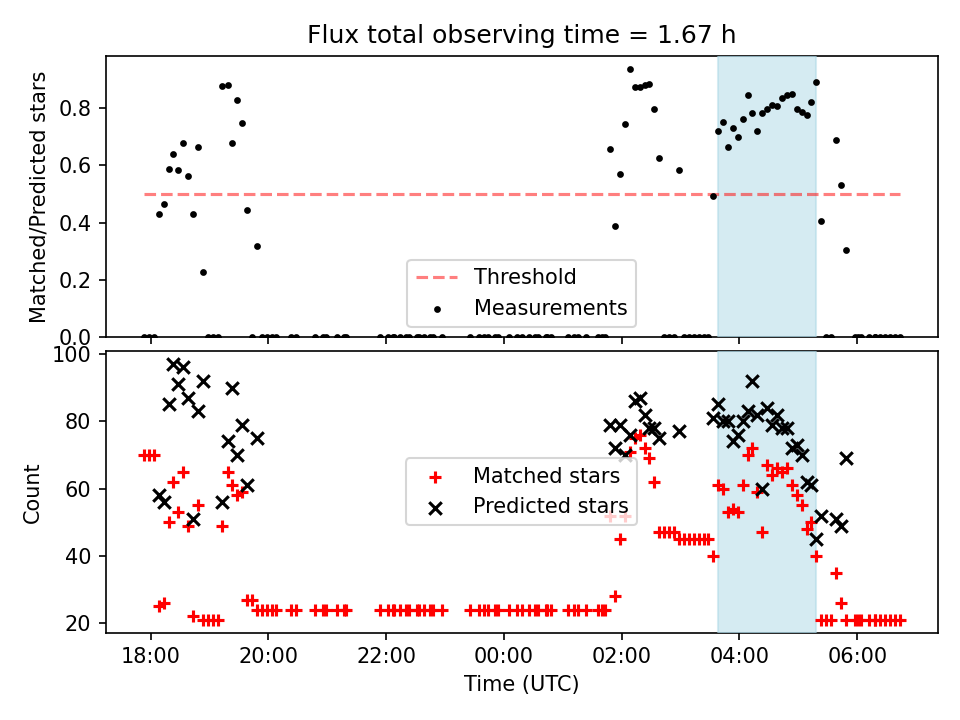 Flux total observing time = 1.67 h

Matched/Predicted stars

0.8
0.6
0.4
0.2
0.0

Threshold
Measurements

Count

100
80
60
40
20

Matched stars
Predicted stars

18:00
20:00
22:00
00:00
02:00
04:00
06:00

Time (UTC)